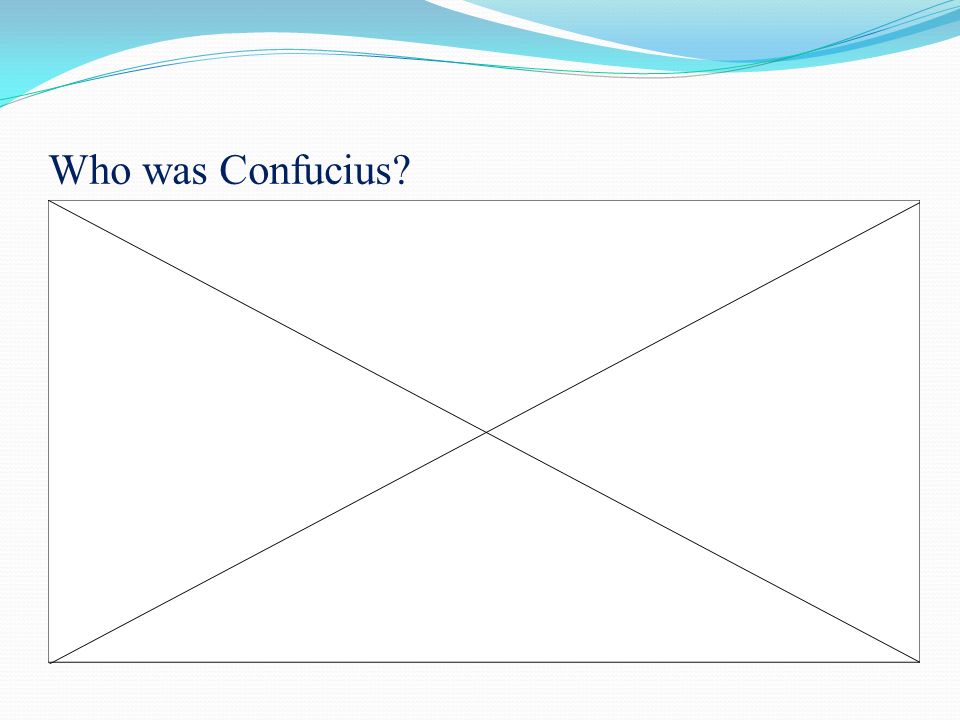 Who was Confucius?